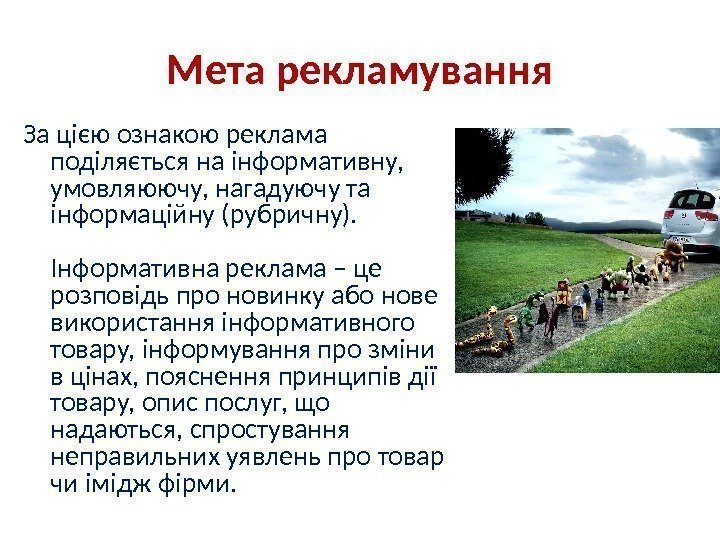 Мета рекламування

За цією ознакою реклама поділяється на інформативну, умовляюючу, нагадуючу та інформаційну (рубричну).

Інформативна реклама – це розповідь про новинку або нове використання інформативного товару, інформування про зміни в цінах, пояснення принципів дії товару, опис послуг, що надаються, спростування неправильних уявлень про товар чи імідж фірми.